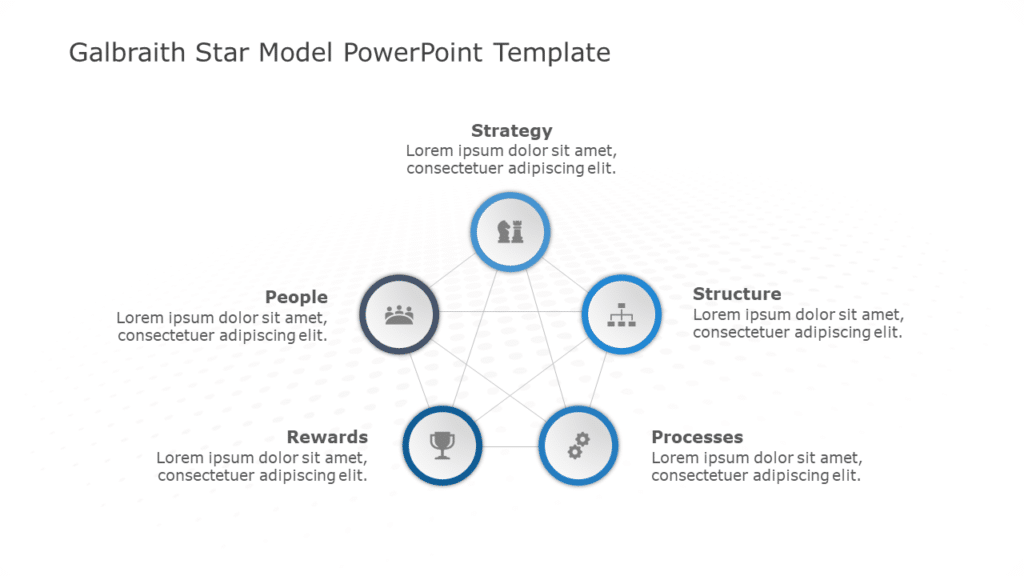 Galbraith Star Model PowerPoint Template

Strategy
Lorem ipsum dolor sit amet, consectetuer adipiscing elit.

People
Lorem ipsum dolor sit amet, consectetuer adipiscing elit.

Structure
Lorem ipsum dolor sit amet, consectetuer adipiscing elit.

Rewards
Lorem ipsum dolor sit amet, consectetuer adipiscing elit.

Processes
Lorem ipsum dolor sit amet, consectetuer adipiscing elit.